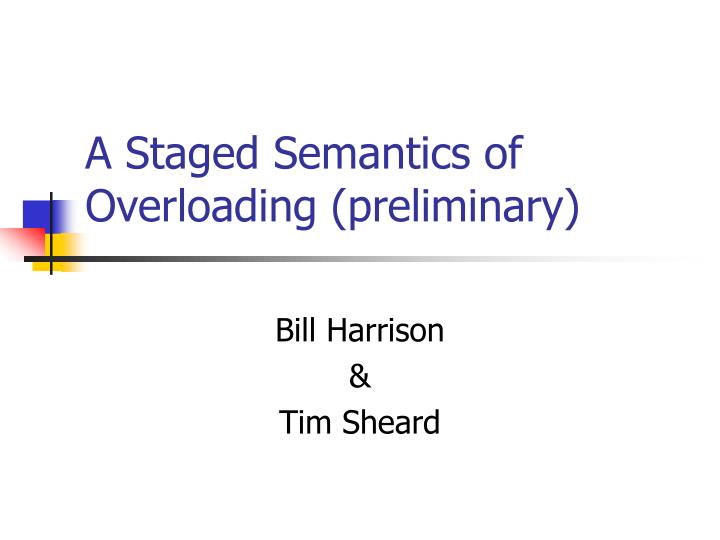 A Staged Semantics of Overloading (preliminary)

Bill Harrison
&
Tim Sheard